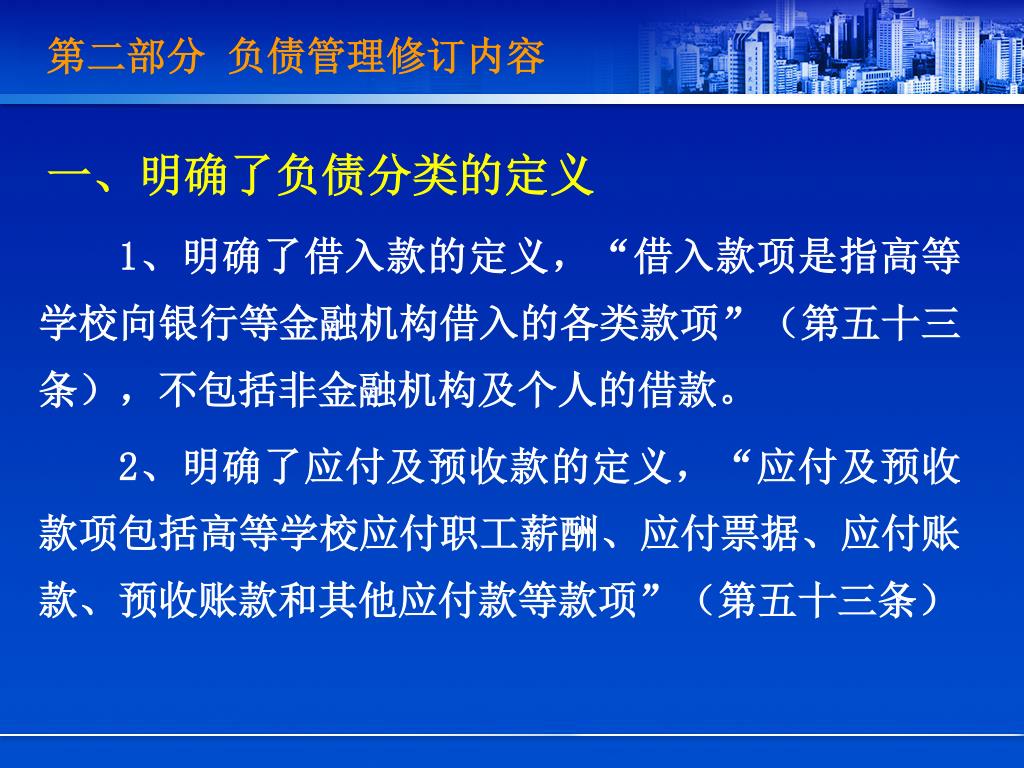 第二部分 负债管理修订内容

一、明确了负债分类的定义

1、明确了借入款的定义，“借入款项是指高等学校向银行等金融机构借入的各类款项”（第五十三条），不包括非金融机构及个人的借款。

2、明确了应付及预收款的定义，“应付及预收款项包括高等学校应付职工薪酬、应付票据、应付账款、预收账款和其他应付款等款项”（第五十三条）